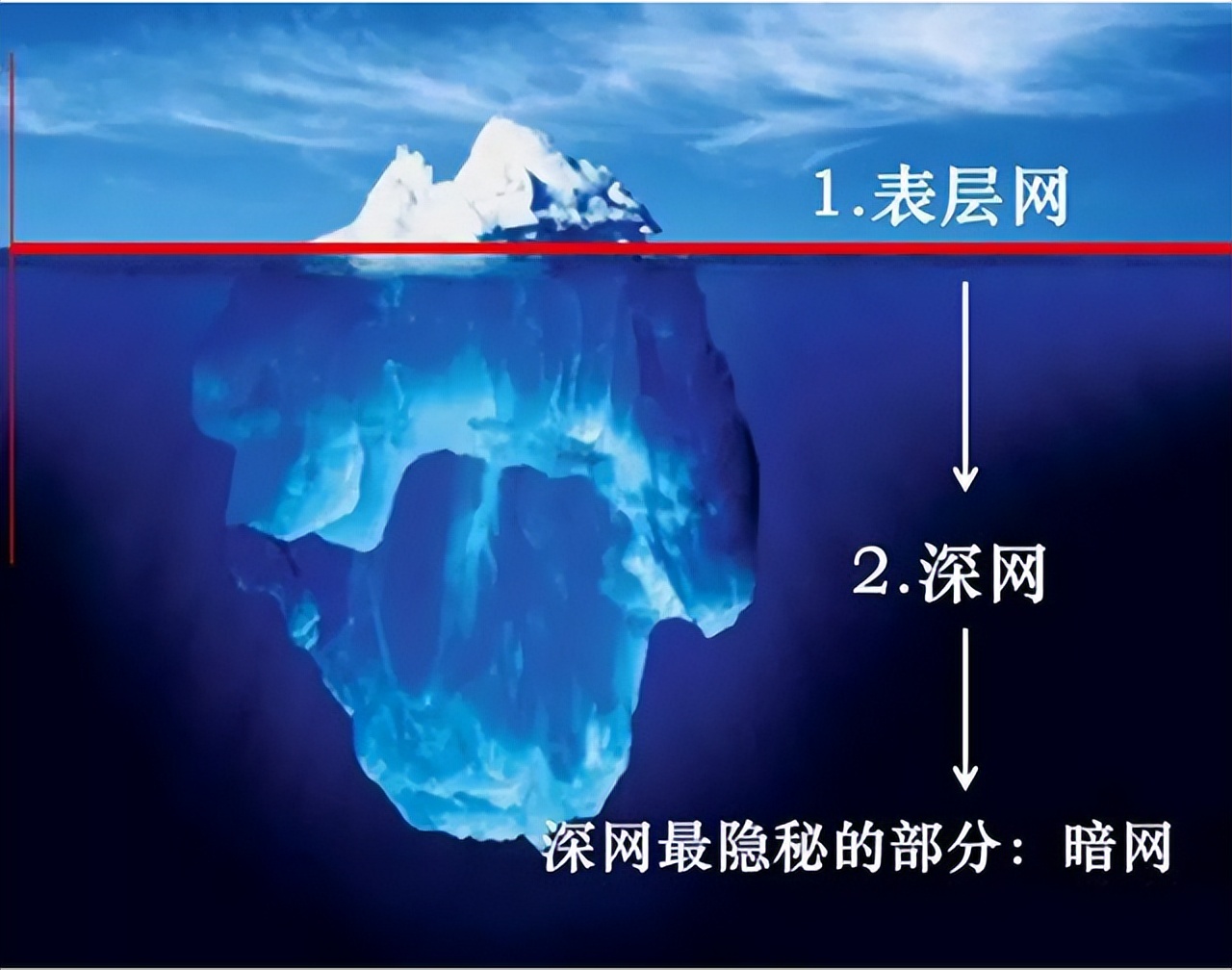 1.表层网

2.深网

深网最隐秘的部分：暗网